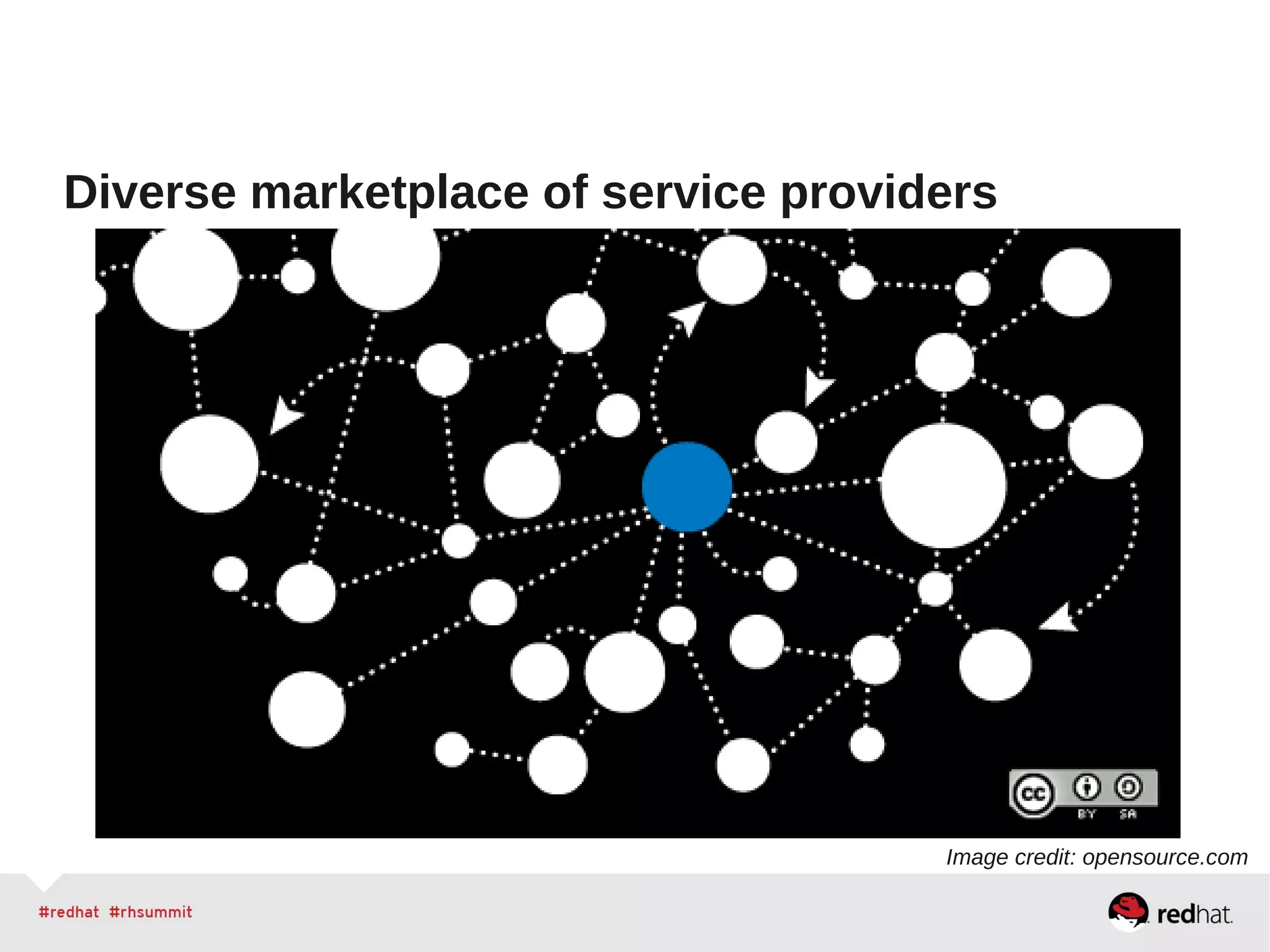 Diverse marketplace of service providers

cc BY SA

Image credit: opensource.com

#redhat #rhsummit

redhat.